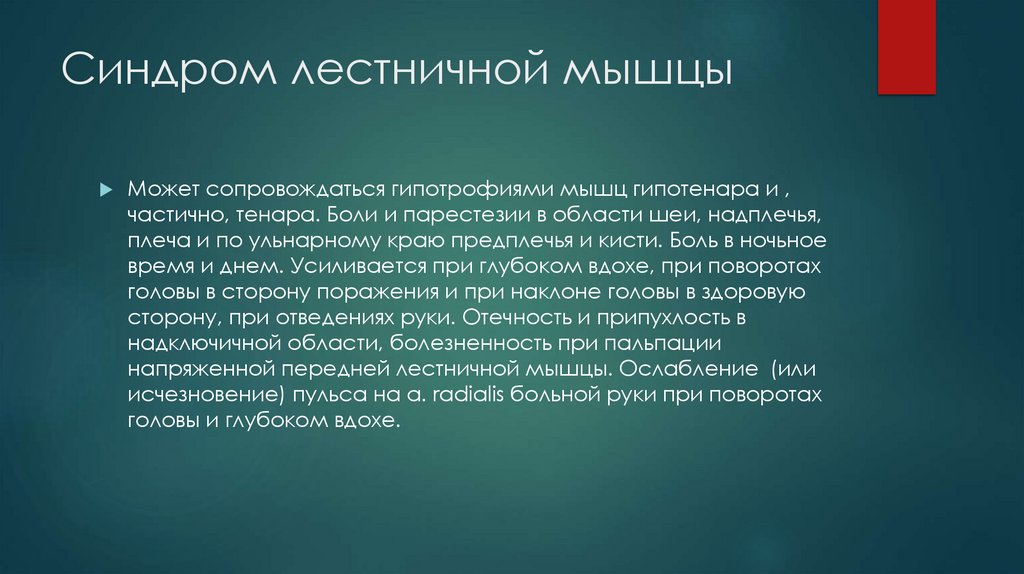 Синдром лестничной мышцы

Может сопровождаться гипотрофиями мышц гипотенара и , частично, тенара. Боли и парестезии в области шеи, надплечья, плеча и по ульнарному краю предплечья и кисти. Боль в ночьное время и днем. Усиливается при глубоком вдохе, при поворотах головы в сторону поражения и при наклоне головы в здоровую сторону, при отведениях руки. Отечность и припухлость в надключичной области, болезненность при пальпации напряженной передней лестничной мышцы. Ослабление (или исчезновение) пульса на a. radialis больной руки при поворотах головы и глубоком вдохе.